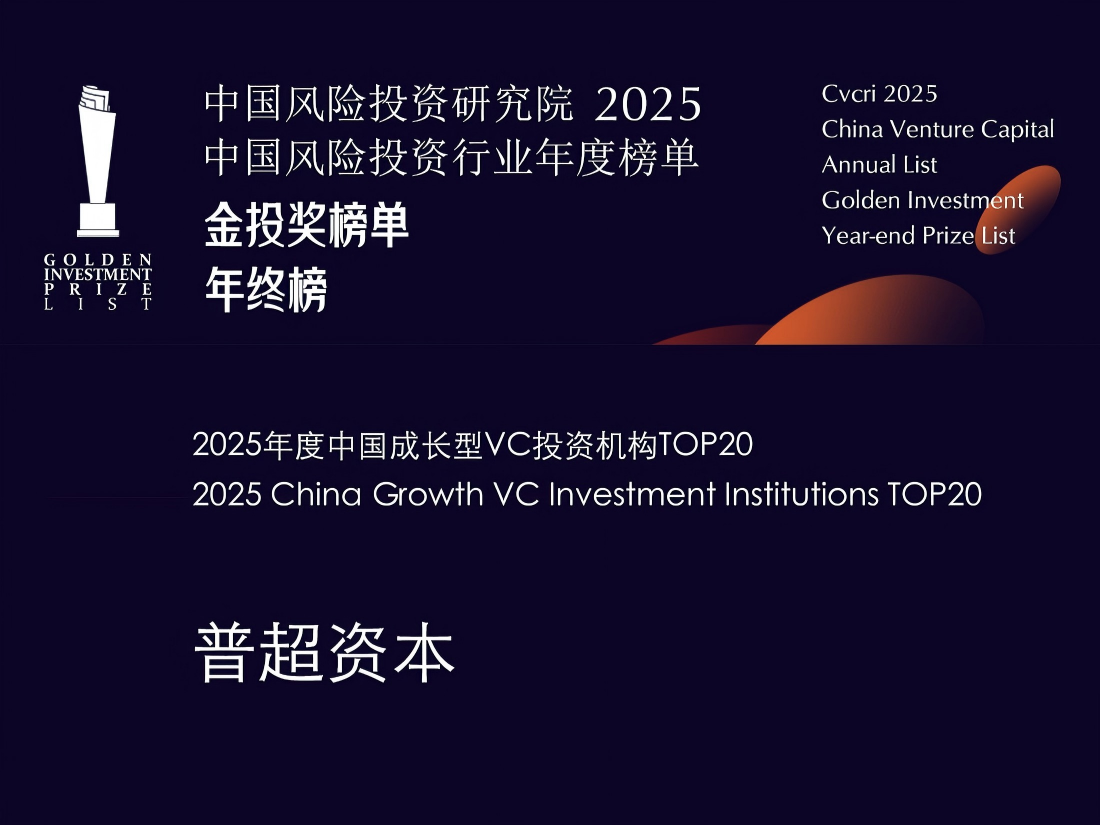 GOLDEN
INVESTMENT
PRIZE
LIST

中国风险投资研究院 2025
中国风险投资行业年度榜单
金投奖榜单
年终榜

Cvcri 2025
China Venture Capital
Annual List
Golden Investment
Year-end Prize List

2025年度中国成长型VC投资机构TOP20
2025 China Growth VC Investment Institutions TOP20

普超资本